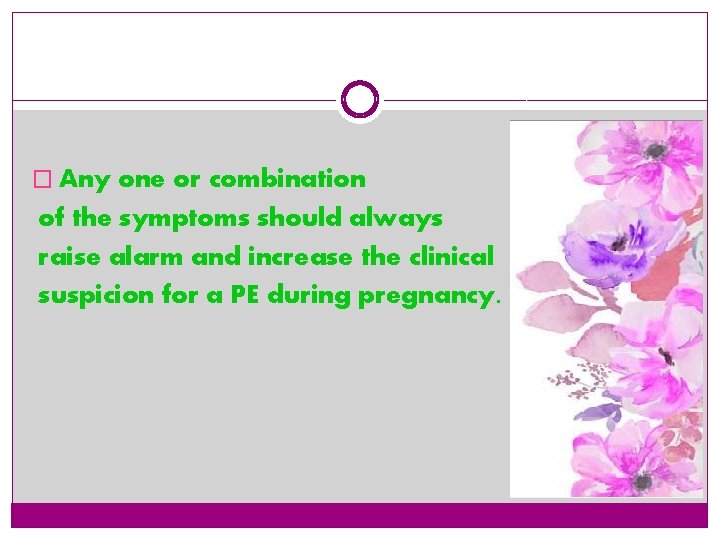 □ Any one or combination of the symptoms should always raise alarm and increase the clinical suspicion for a PE during pregnancy.